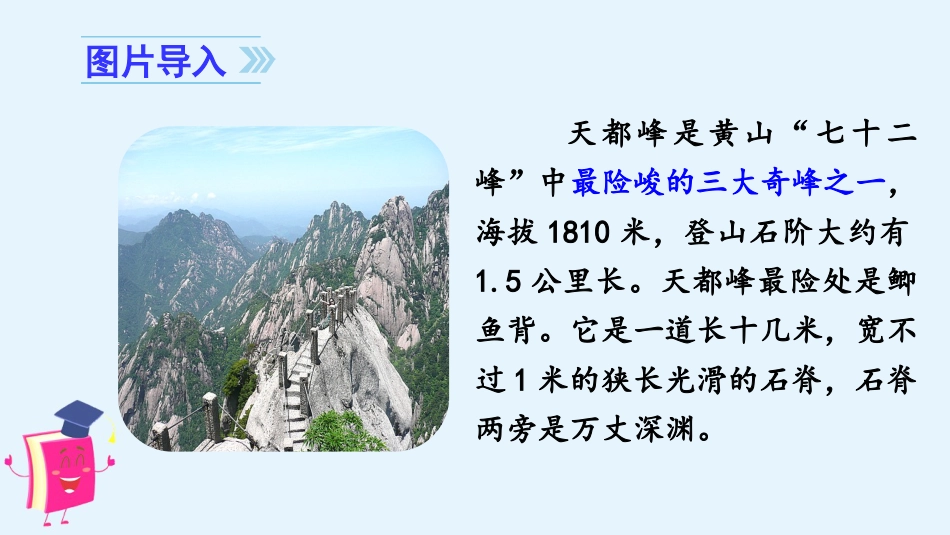 图片导入

天都峰是黄山“七十二峰”中最险峻的三大奇峰之一，海拔 1810 米，登山石阶大约有 1.5 公里长。天都峰最险处是鲫鱼背。它是一道长十几米，宽不过 1 米的狭长光滑的石脊，石脊两旁是万丈深渊。